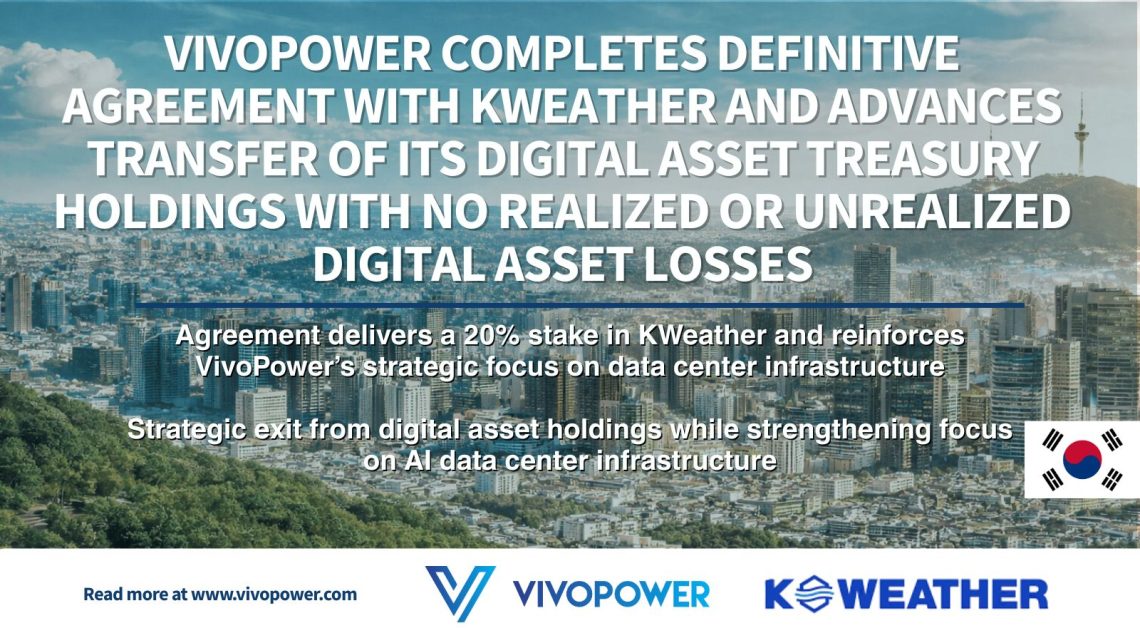 VIVOPOWER COMPLETES DEFINITIVE AGREEMENT WITH KWEATHER AND ADVANCES TRANSFER OF ITS DIGITAL ASSET TREASURY HOLDINGS WITH NO REALIZED OR UNREALIZED DIGITAL ASSET LOSSES

Agreement delivers a 20% stake in KWeather and reinforces VivoPower's strategic focus on data center infrastructure

Strategic exit from digital asset holdings while strengthening focus on AI data center infrastructure

Read more at www.vivopower.com

VIVOPOWER

KWEATHER